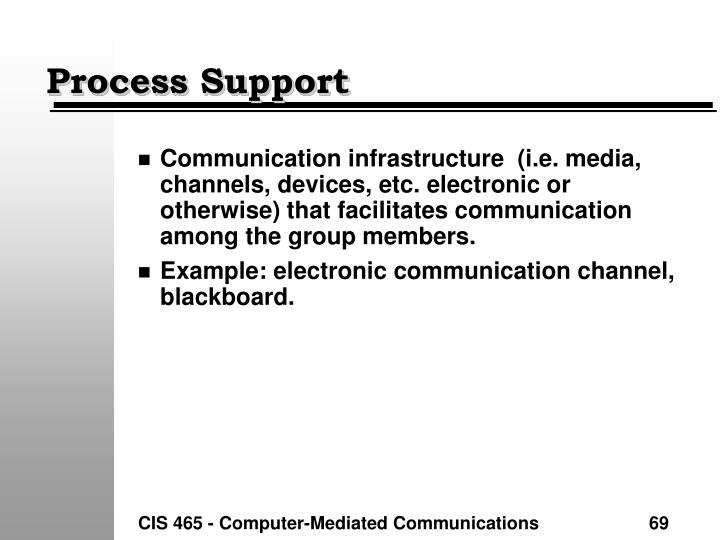 Process Support

- Communication infrastructure (i.e. media, channels, devices, etc. electronic or otherwise) that facilitates communication among the group members.
- Example: electronic communication channel, blackboard.

CIS 465 - Computer-Mediated Communications 69